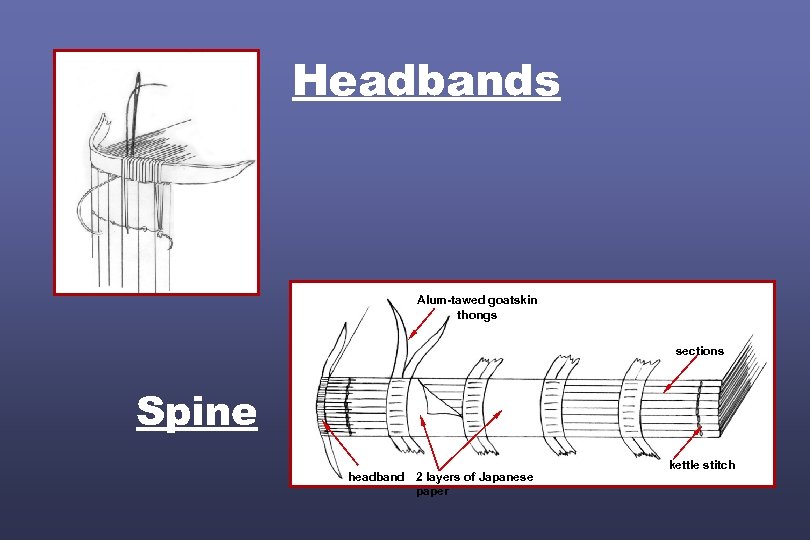 Headbands

Spine

Alum-tawed goatskin thongs

sections

headband

2 layers of Japanese paper

kettle stitch